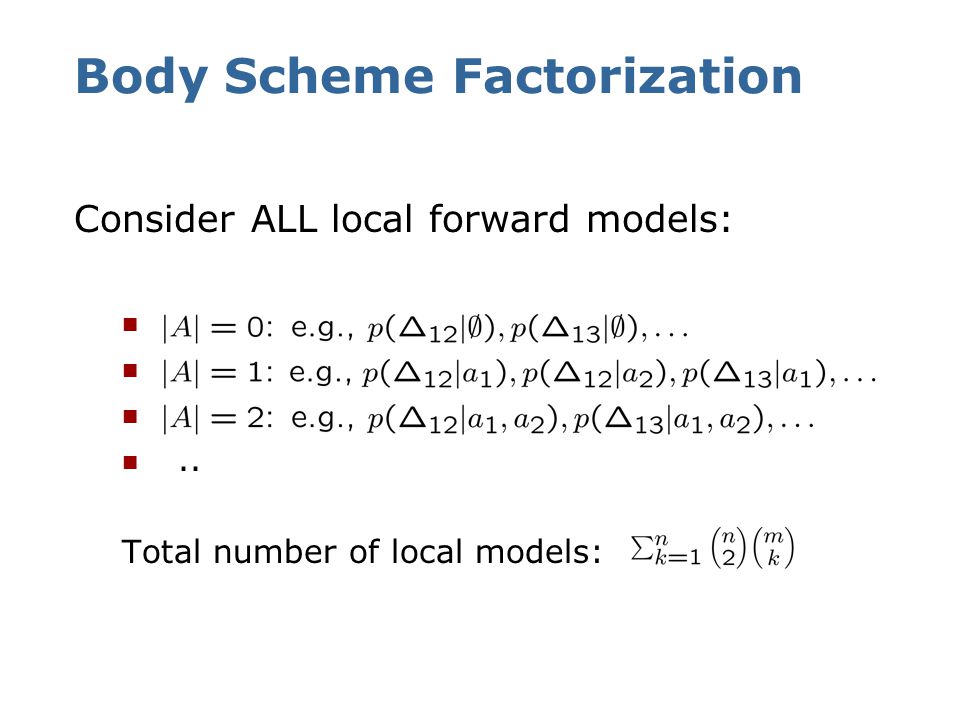 Body Scheme Factorization

Consider ALL local forward models:

- $|A| = 0$: e.g., $p(\Delta_{12}|\emptyset), p(\Delta_{13}|\emptyset), \ldots$
- $|A| = 1$: e.g., $p(\Delta_{12}|a_1), p(\Delta_{12}|a_2), p(\Delta_{13}|a_1), \ldots$
- $|A| = 2$: e.g., $p(\Delta_{12}|a_1, a_2), p(\Delta_{13}|a_1, a_2), \ldots$
- ..

Total number of local models: $\sum_{k=1}^{n} \binom{n}{2}\binom{m}{k}$